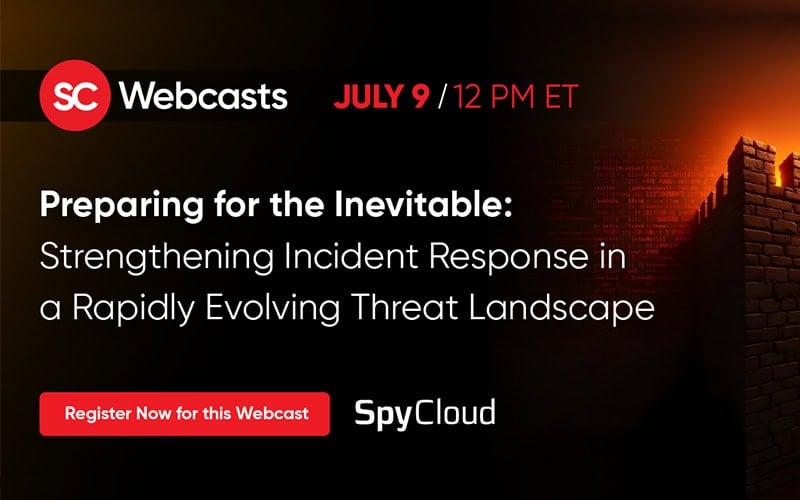 SC Webcasts JULY 9 / 12 PM ET

Preparing for the Inevitable: Strengthening Incident Response in a Rapidly Evolving Threat Landscape

Register Now for this Webcast

SpyCloud